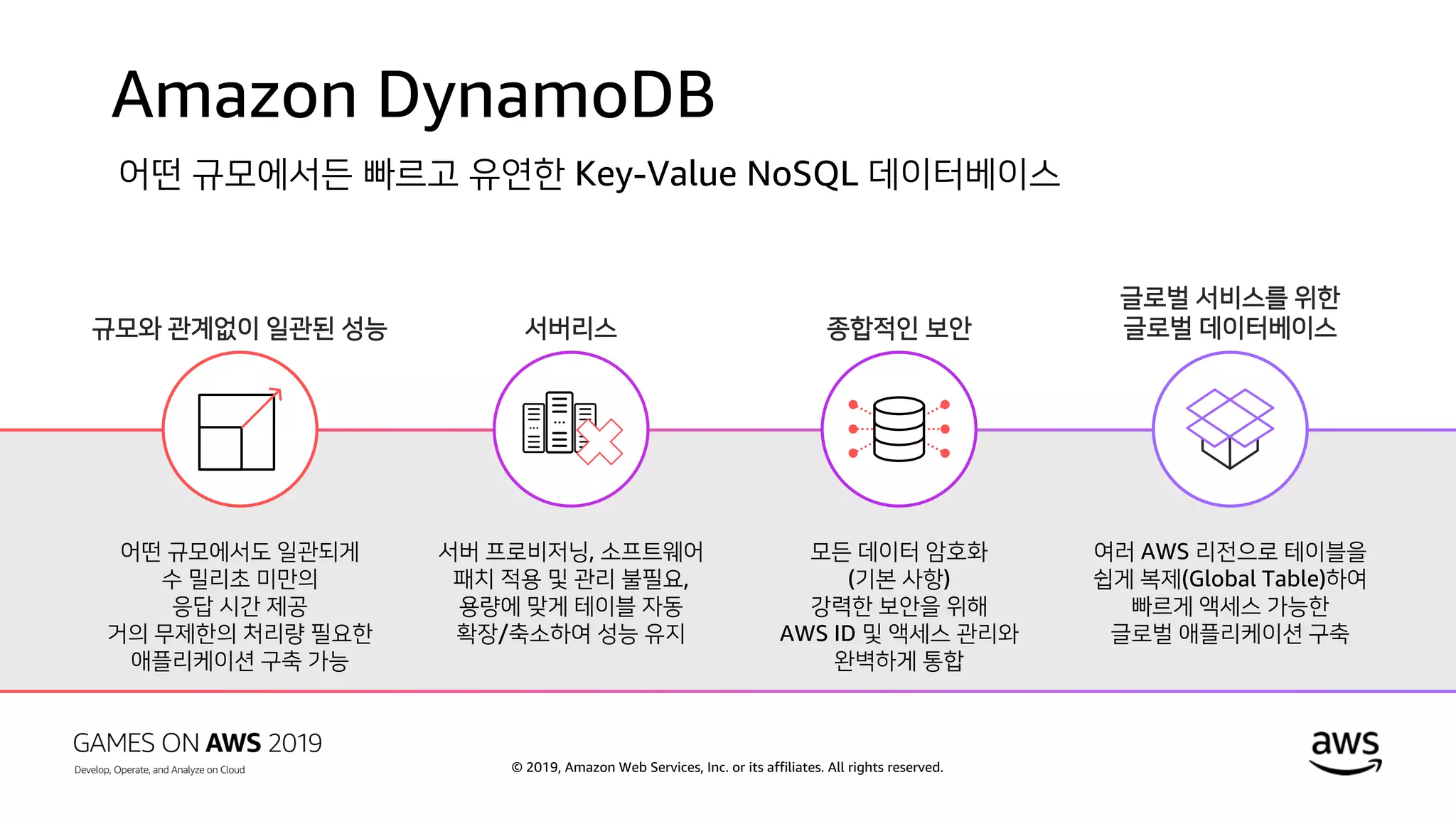 Amazon DynamoDB

어떤 규모에서든 빠르고 유연한 Key-Value NoSQL 데이터베이스

규모와 관계없이 일관된 성능

어떤 규모에서도 일관되게 수 밀리초 미만의 응답 시간 제공 거의 무제한의 처리량 필요한 애플리케이션 구축 가능

서버리스

서버 프로비저닝, 소프트웨어 패치 적용 및 관리 불필요, 용량에 맞게 테이블 자동 확장/축소하여 성능 유지

종합적인 보안

모든 데이터 암호화 (기본 사항) 강력한 보안을 위해 AWS ID 및 액세스 관리와 완벽하게 통합

글로벌 서비스를 위한 글로벌 데이터베이스

여러 AWS 리전으로 테이블을 쉽게 복제(Global Table)하여 빠르게 액세스 가능한 글로벌 애플리케이션 구축

GAMES ON AWS 2019
Develop, Operate, and Analyze on Cloud

© 2019, Amazon Web Services, Inc. or its affiliates. All rights reserved.

aws